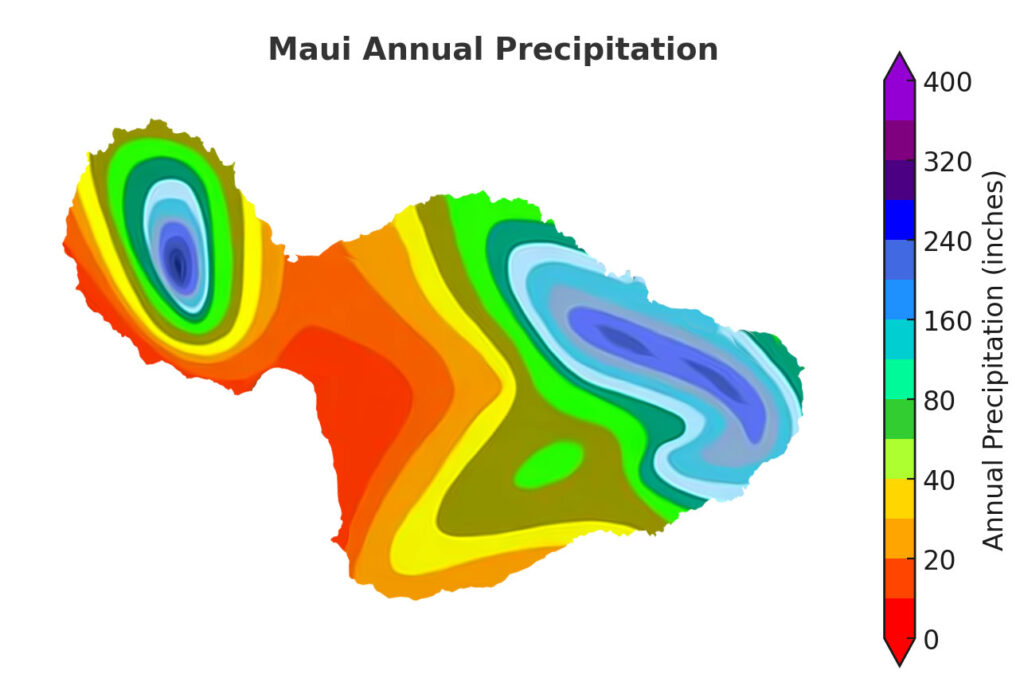 Maui Annual Precipitation

400
320
240
160
80
40
20
0

Annual Precipitation (inches)